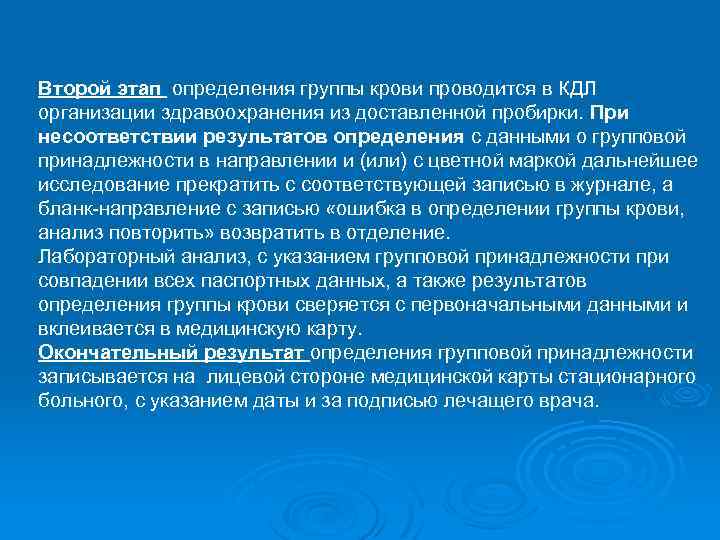 Второй этап определения группы крови проводится в КДЛ организации здравоохранения из доставленной пробирки. При несоответствии результатов определения с данными о групповой принадлежности в направлении и (или) с цветной маркой дальнейшее исследование прекратить с соответствующей записью в журнале, а бланк-направление с записью «ошибка в определении группы крови, анализ повторить» возвратить в отделение.
Лабораторный анализ, с указанием групповой принадлежности при совпадении всех паспортных данных, а также результатов определения группы крови сверяется с первоначальными данными и вклеивается в медицинскую карту.
Окончательный результат определения групповой принадлежности записывается на лицевой стороне медицинской карты стационарного больного, с указанием даты и за подписью лечащего врача.